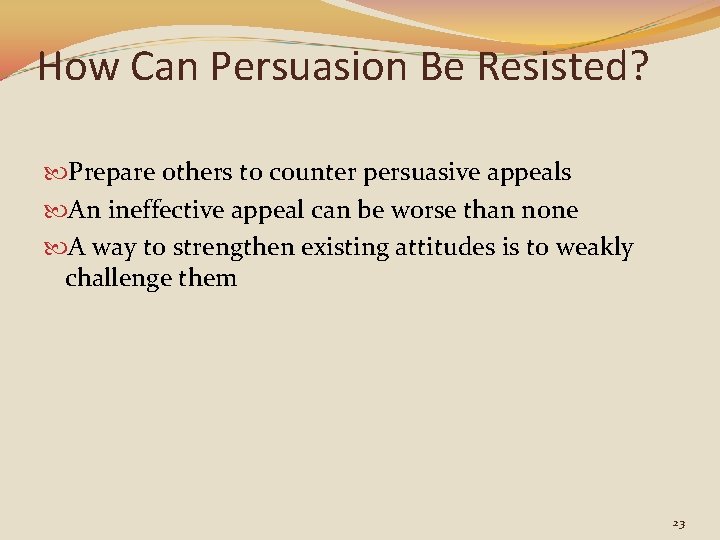 How Can Persuasion Be Resisted?

Prepare others to counter persuasive appeals

An ineffective appeal can be worse than none

A way to strengthen existing attitudes is to weakly challenge them

23